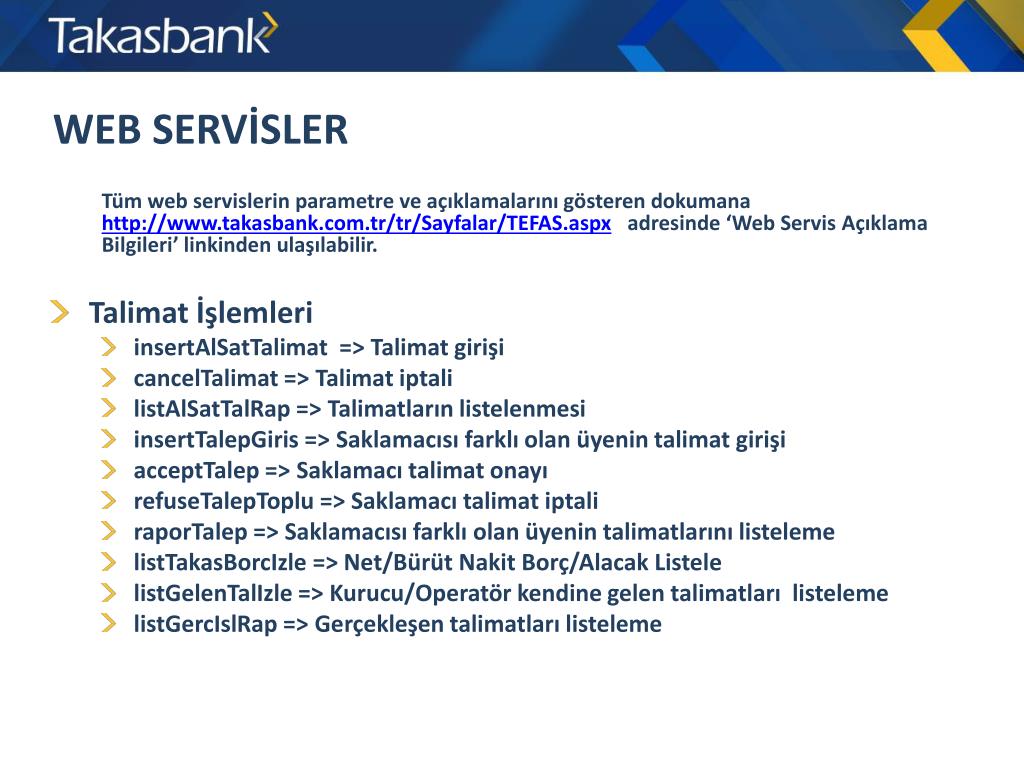 Takasbank

WEB SERVİSLER

Tüm web servislerin parametre ve açıklamalarını gösteren dokumana http://www.takasbank.com.tr/tr/Sayfalar/TEFAS.aspx adresinde ‘Web Servis Açıklama Bilgileri’ linkinden ulaşılabilir.

Talimat İşlemleri
insertAlSatTalimat => Talimat girişi
cancelTalimat => Talimat iptali
listAlSatTalRap => Talimatların listelenmesi
insertTalepGiris => Saklamacısı farklı olan üyenin talimat girişi
acceptTalep => Saklamacı talimat onayı
refuseTalepToplu => Saklamacı talimat iptali
raporTalep => Saklamacısı farklı olan üyenin talimatlarını listeleme
listTakasBorcIzle => Net/Bürüt Nakit Borç/Alacak Listele
listGelenTalIzle => Kurucu/Operatör kendine gelen talimatları listeleme
listGercIslRap => Gerçekleşen talimatları listeleme